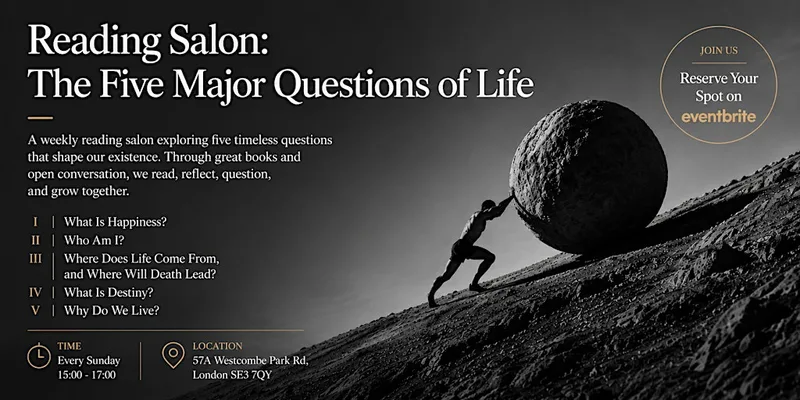 Reading Salon:
The Five Major Questions of Life

A weekly reading salon exploring five timeless questions that shape our existence. Through great books and open conversation, we read, reflect, question, and grow together.

I | What Is Happiness?
II | Who Am I?
III | Where Does Life Come From, and Where Will Death Lead?
IV | What Is Destiny?
V | Why Do We Live?

TIME
Every Sunday
15:00 - 17:00

LOCATION
57A Westcombe Park Rd,
London SE3 7QY

JOIN US
Reserve Your Spot on
eventbrite